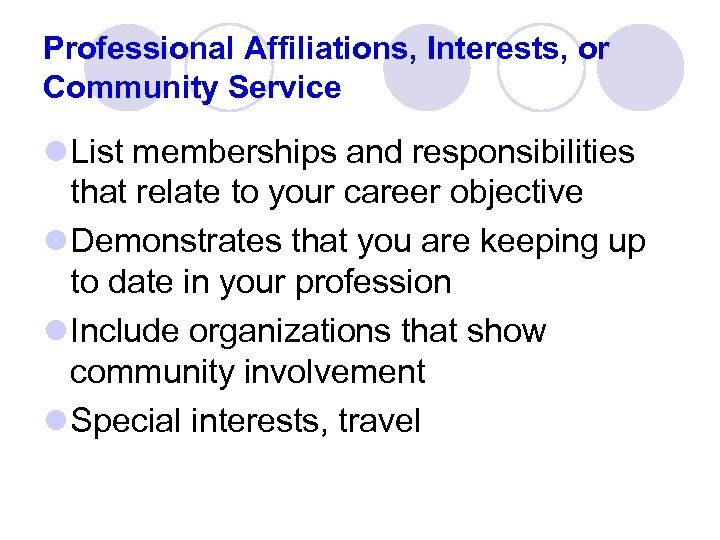 Professional Affiliations, Interests, or Community Service

- List memberships and responsibilities that relate to your career objective
- Demonstrates that you are keeping up to date in your profession
- Include organizations that show community involvement
- Special interests, travel